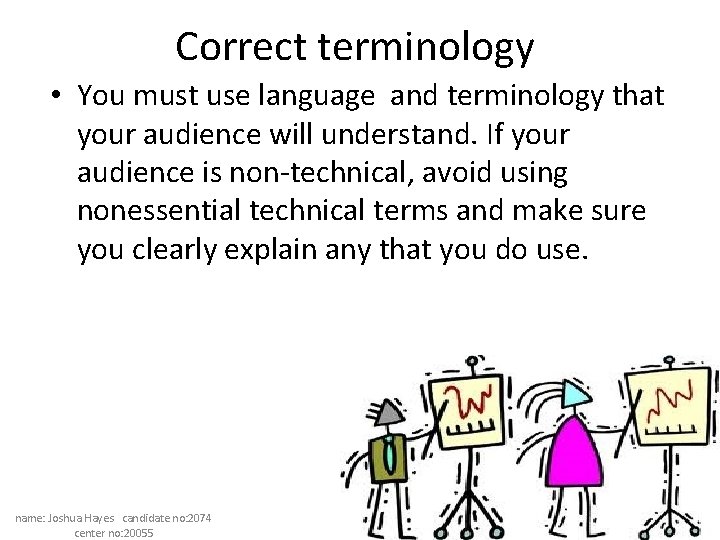 Correct terminology

• You must use language and terminology that your audience will understand. If your audience is non-technical, avoid using nonessential technical terms and make sure you clearly explain any that you do use.

name: Joshua Hayes candidate no:2074
center no:20055